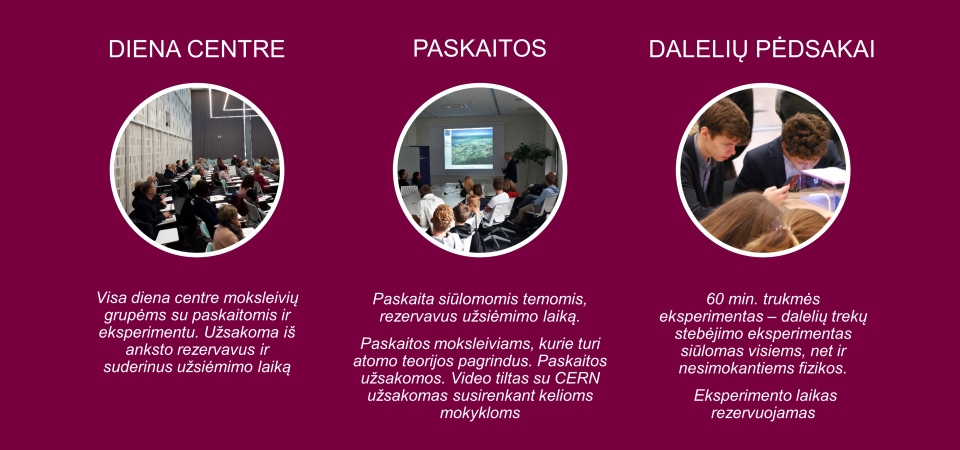 DIENA CENTRE

Visa diena centre moksleivių grupėms su paskaitomis ir eksperimentu. Užsakoma iš anksto rezervavus ir suderinus užsiėmimo laiką

PASKAITOS

Paskaita siūlomomis temomis, rezervavus užsiėmimo laiką.

Paskaitos moksleiviams, kurie turi atomo teorijos pagrindus. Paskaitos užsakomos. Video tiltas su CERN užsakomas susirenkant kelioms mokykloms

DALELIŲ PĖDSAKAI

60 min. trukmės eksperimentas – dalelių trekų stebėjimo eksperimentas siūlomas visiems, net ir nesimokantiems fizikos.

Eksperimento laikas rezervuojamas